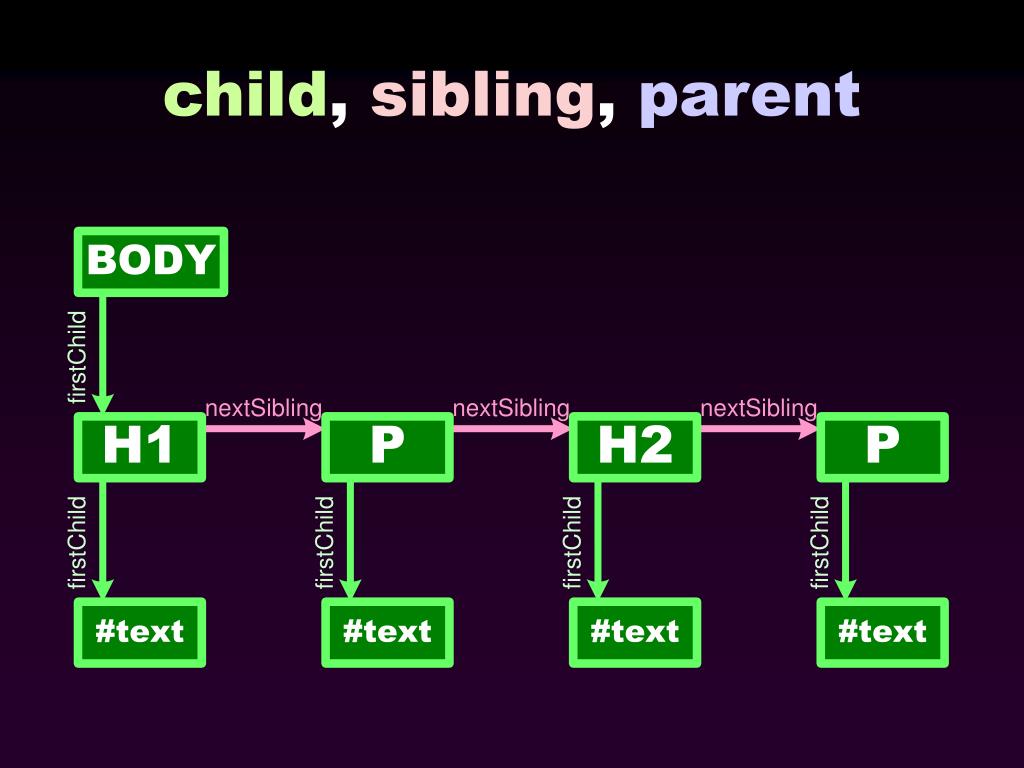 child, sibling, parent

BODY

firstChild

H1 nextSibling P nextSibling H2 nextSibling P

firstChild firstChild firstChild firstChild

#text #text #text #text